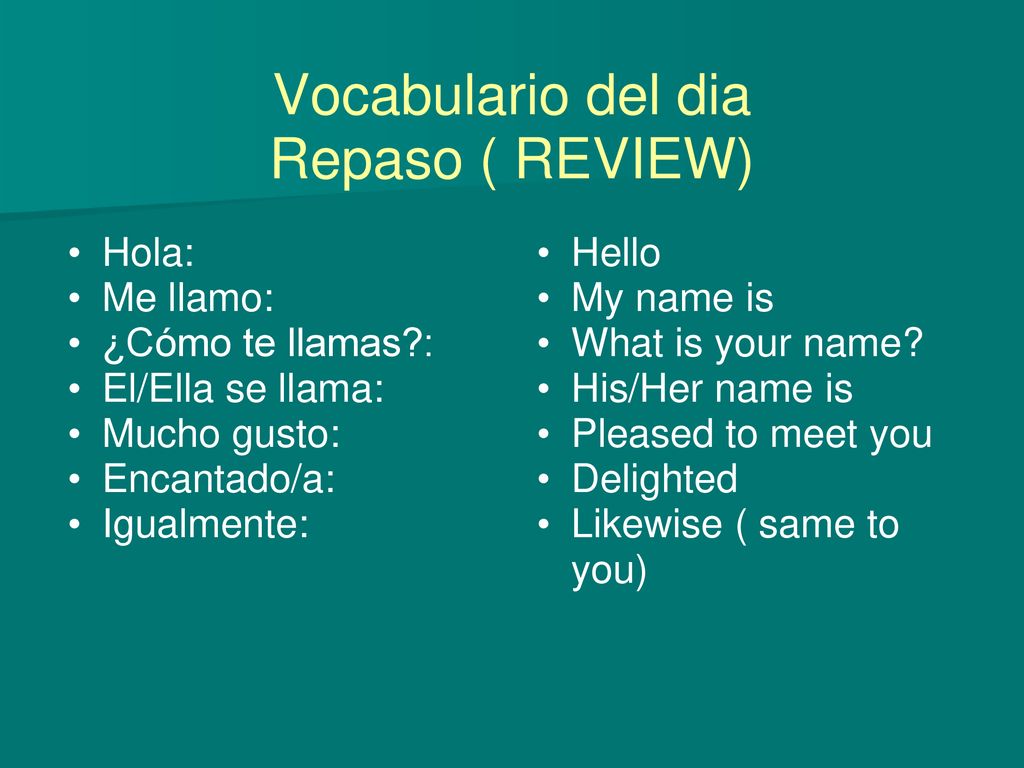 Vocabulario del dia
Repaso ( REVIEW)

• Hola:
• Me llamo:
• ¿Cómo te llamas?:
• El/Ella se llama:
• Mucho gusto:
• Encantado/a:
• Igualmente:

• Hello
• My name is
• What is your name?
• His/Her name is
• Pleased to meet you
• Delighted
• Likewise ( same to you)